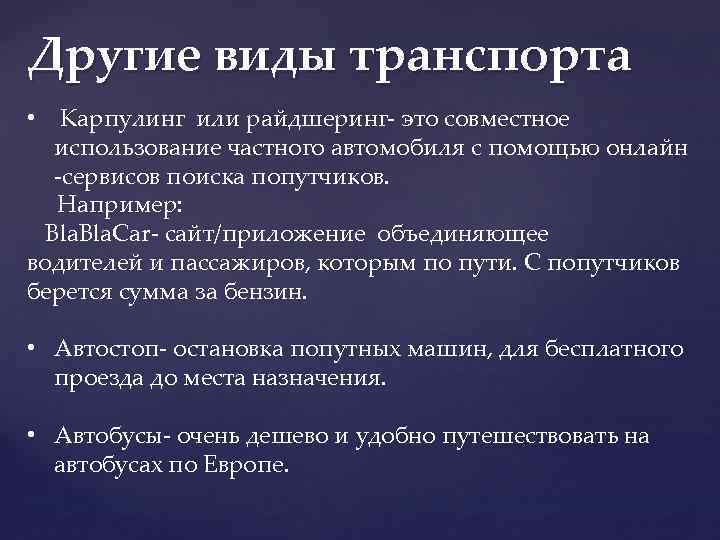 Другие виды транспорта

• Карпулинг или райдшеринг- это совместное использование частного автомобиля с помощью онлайн -сервисов поиска попутчиков.
Например:
BlaBlaCar- сайт/приложение объединяющее водителей и пассажиров, которым по пути. С попутчиков берется сумма за бензин.

• Автостоп- остановка попутных машин, для бесплатного проезда до места назначения.

• Автобусы- очень дешево и удобно путешествовать на автобусах по Европе.